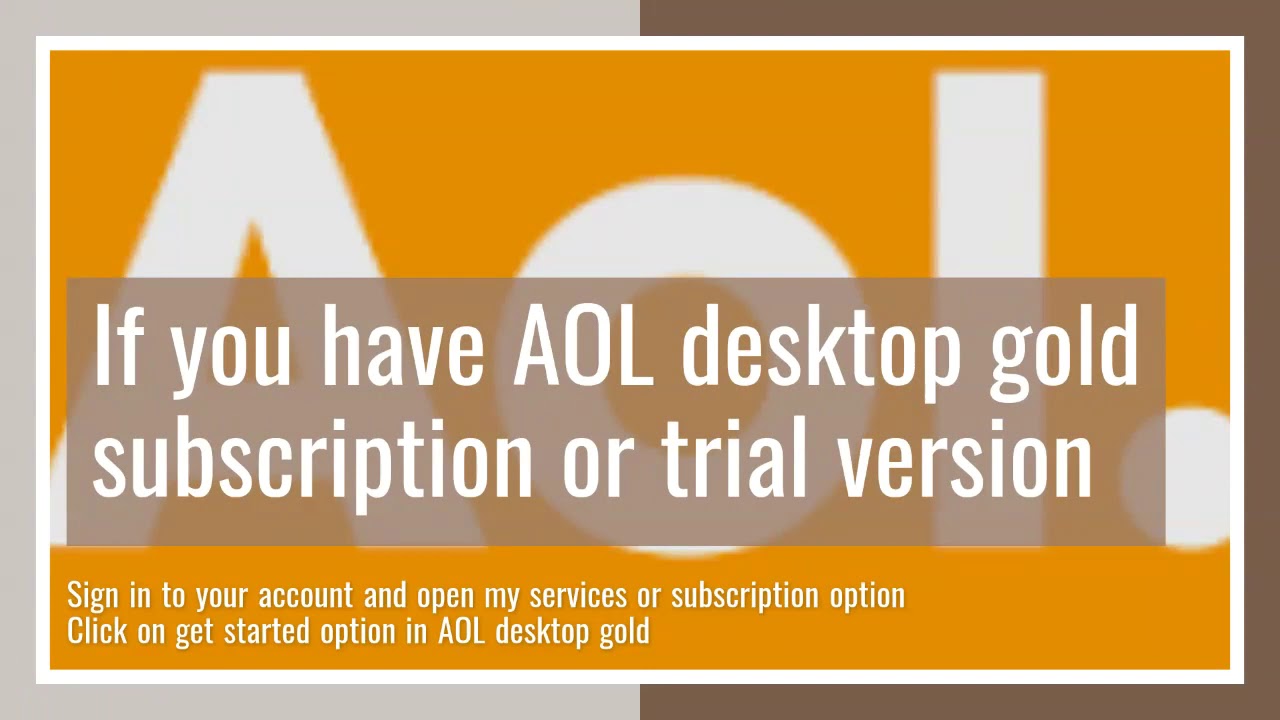 Aol.

If you have AOL desktop gold subscription or trial version

Sign in to your account and open my services or subscription option
Click on get started option in AOL desktop gold